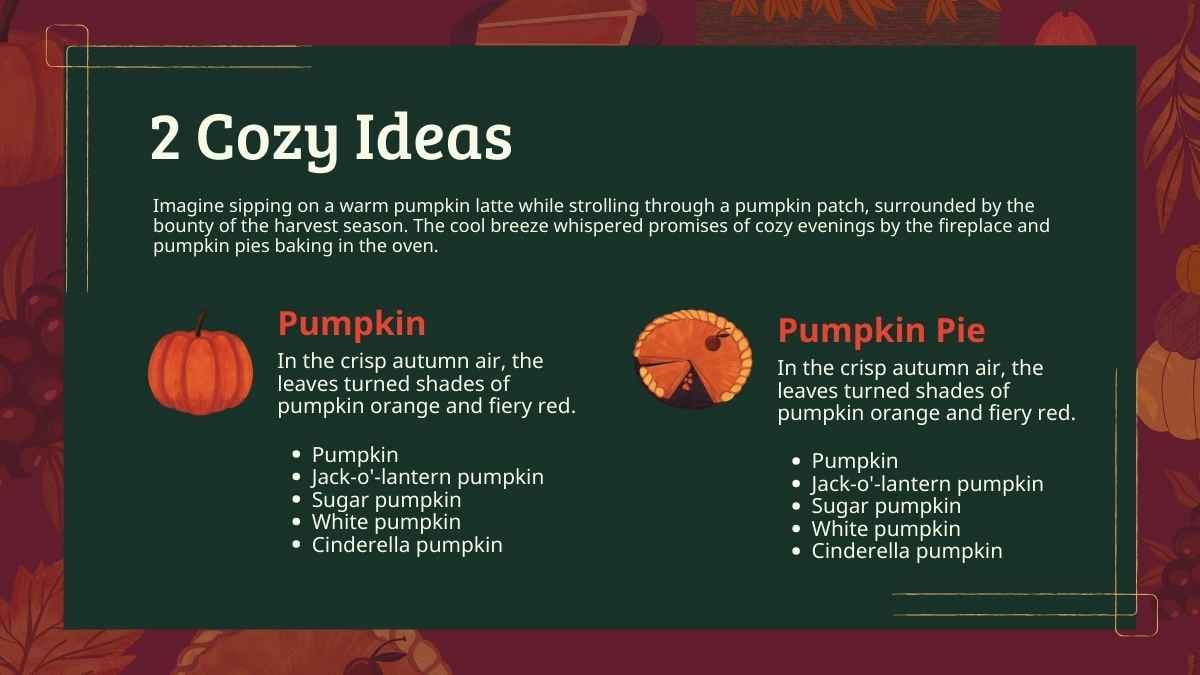 2 Cozy Ideas

Imagine sipping on a warm pumpkin latte while strolling through a pumpkin patch, surrounded by the bounty of the harvest season. The cool breeze whispered promises of cozy evenings by the fireplace and pumpkin pies baking in the oven.

Pumpkin

In the crisp autumn air, the leaves turned shades of pumpkin orange and fiery red.

- Pumpkin
- Jack-o'-lantern pumpkin
- Sugar pumpkin
- White pumpkin
- Cinderella pumpkin

Pumpkin Pie

In the crisp autumn air, the leaves turned shades of pumpkin orange and fiery red.

- Pumpkin
- Jack-o'-lantern pumpkin
- Sugar pumpkin
- White pumpkin
- Cinderella pumpkin